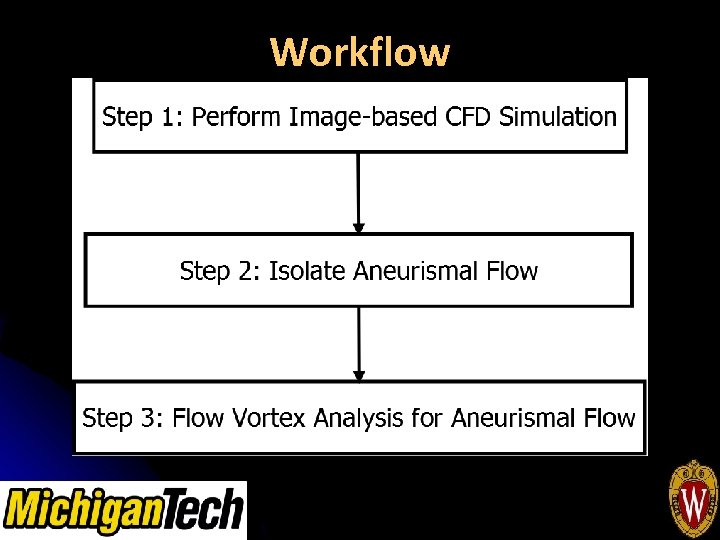 Workflow

Step 1: Perform Image-based CFD Simulation

Step 2: Isolate Aneurismal Flow

Step 3: Flow Vortex Analysis for Aneurismal Flow

MichiganTech

W